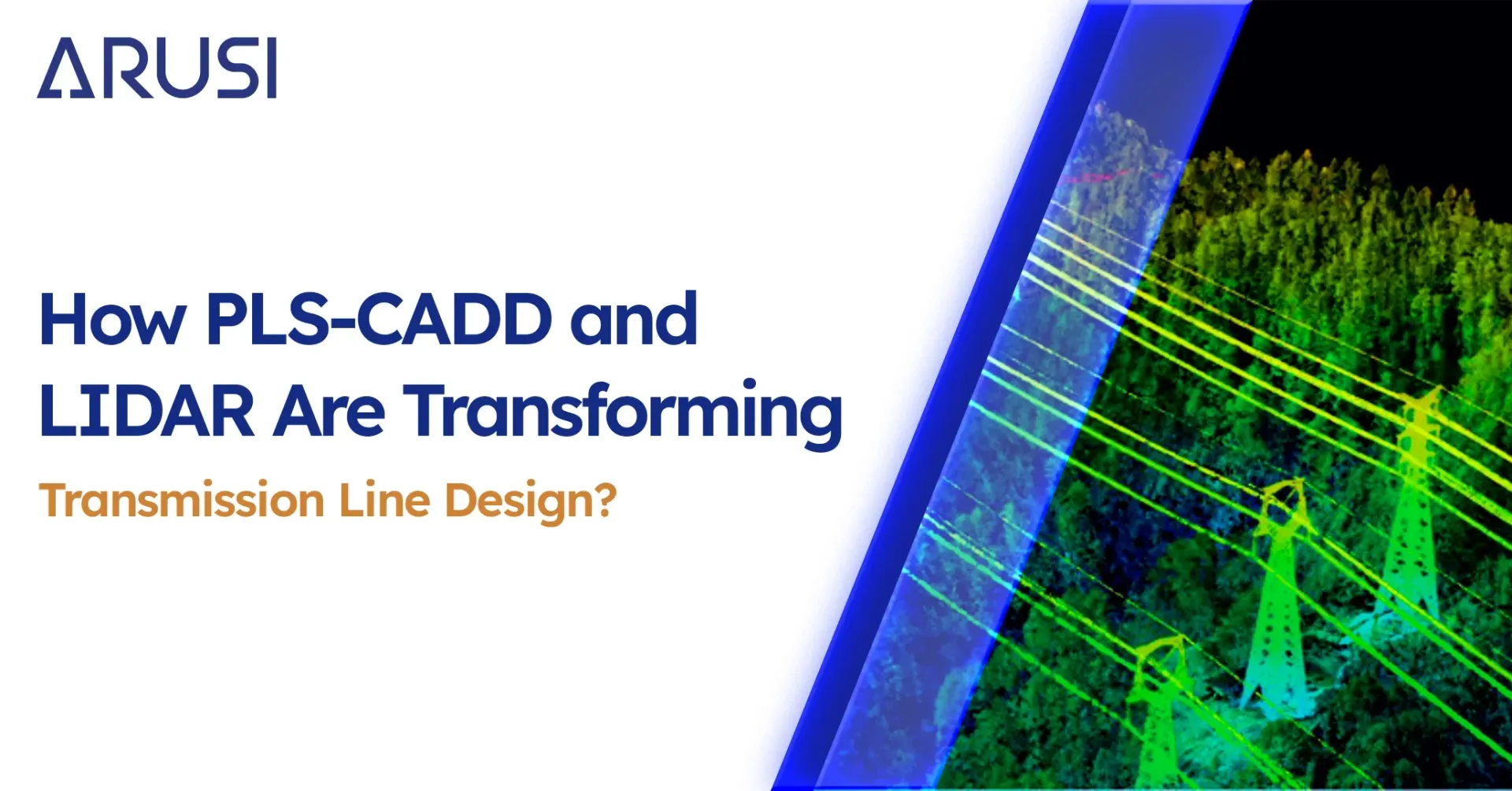 ARUSI

How PLS-CADD and LIDAR Are Transforming

Transmission Line Design?